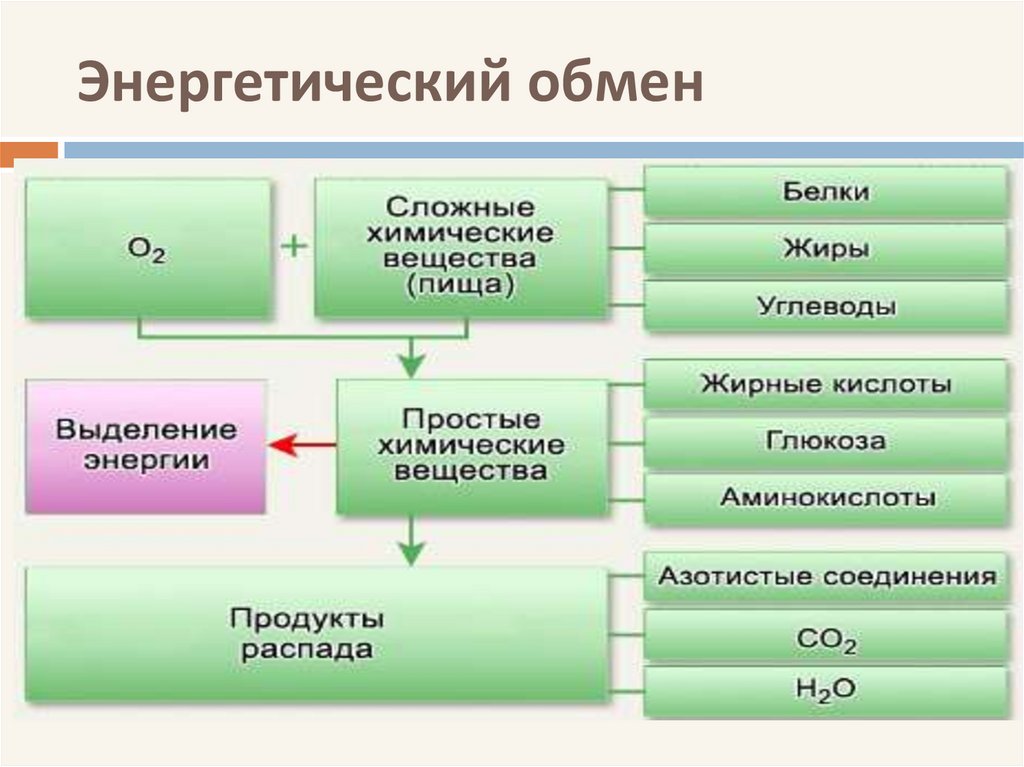 Энергетический обмен

$O_2$

+

Сложные химические вещества (пища)

Белки

Жиры

Углеводы

Выделение энергии

Простые химические вещества

Жирные кислоты

Глюкоза

Аминокислоты

Продукты распада

Азотистые соединения

$CO_2$

$H_2O$